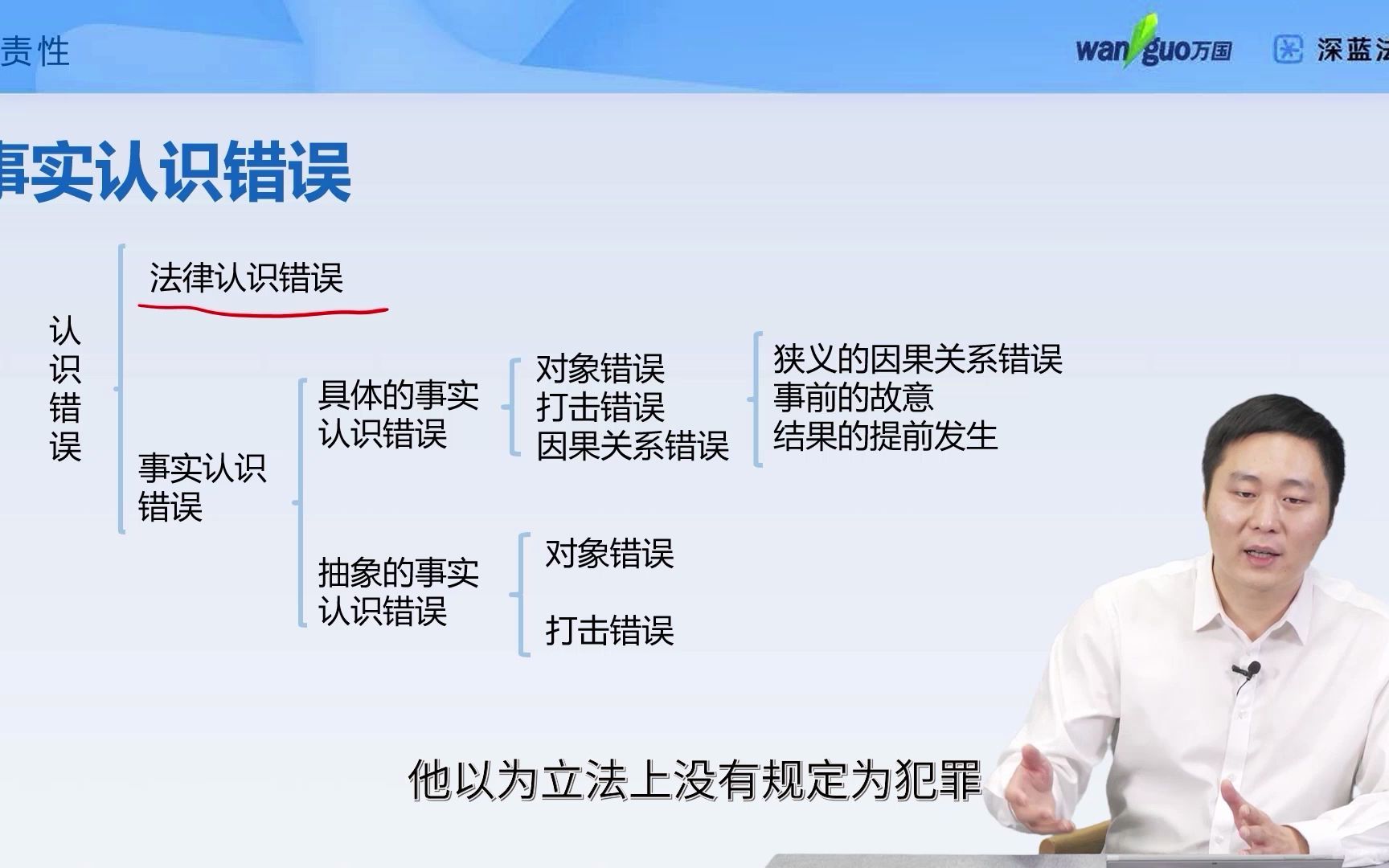 责性

wanguo万国 深蓝法

事实认识错误

认识错误

法律认识错误

事实认识错误

具体的事实认识错误

对象错误
打击错误
因果关系错误

狭义的因果关系错误
事前的故意
结果的提前发生

抽象的事实认识错误

对象错误

打击错误

他以为立法上没有规定为犯罪